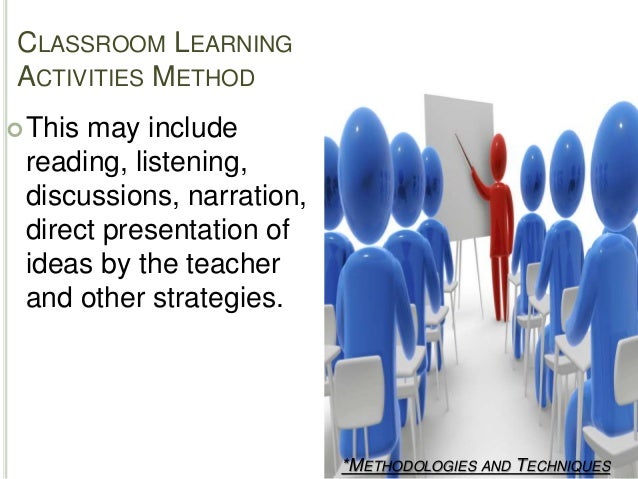 CLASSROOM LEARNING ACTIVITIES METHOD

This may include reading, listening, discussions, narration, direct presentation of ideas by the teacher and other strategies.

*METHODOLOGIES AND TECHNIQUES